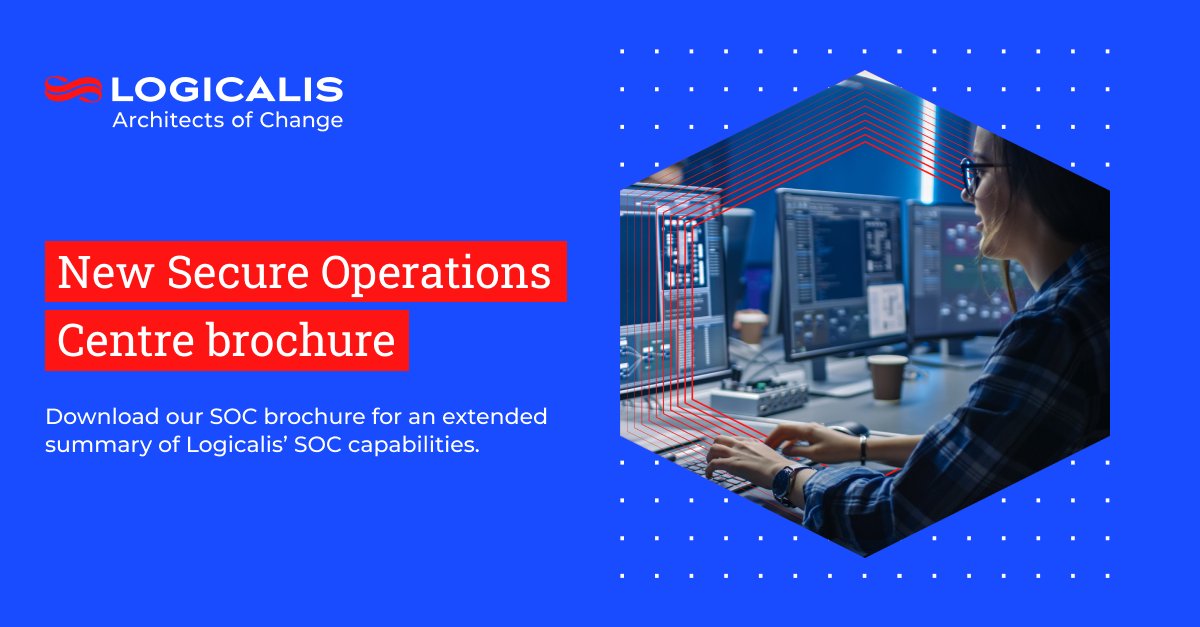 LOGICALIS
Architects of Change

New Secure Operations Centre brochure

Download our SOC brochure for an extended summary of Logicalis' SOC capabilities.